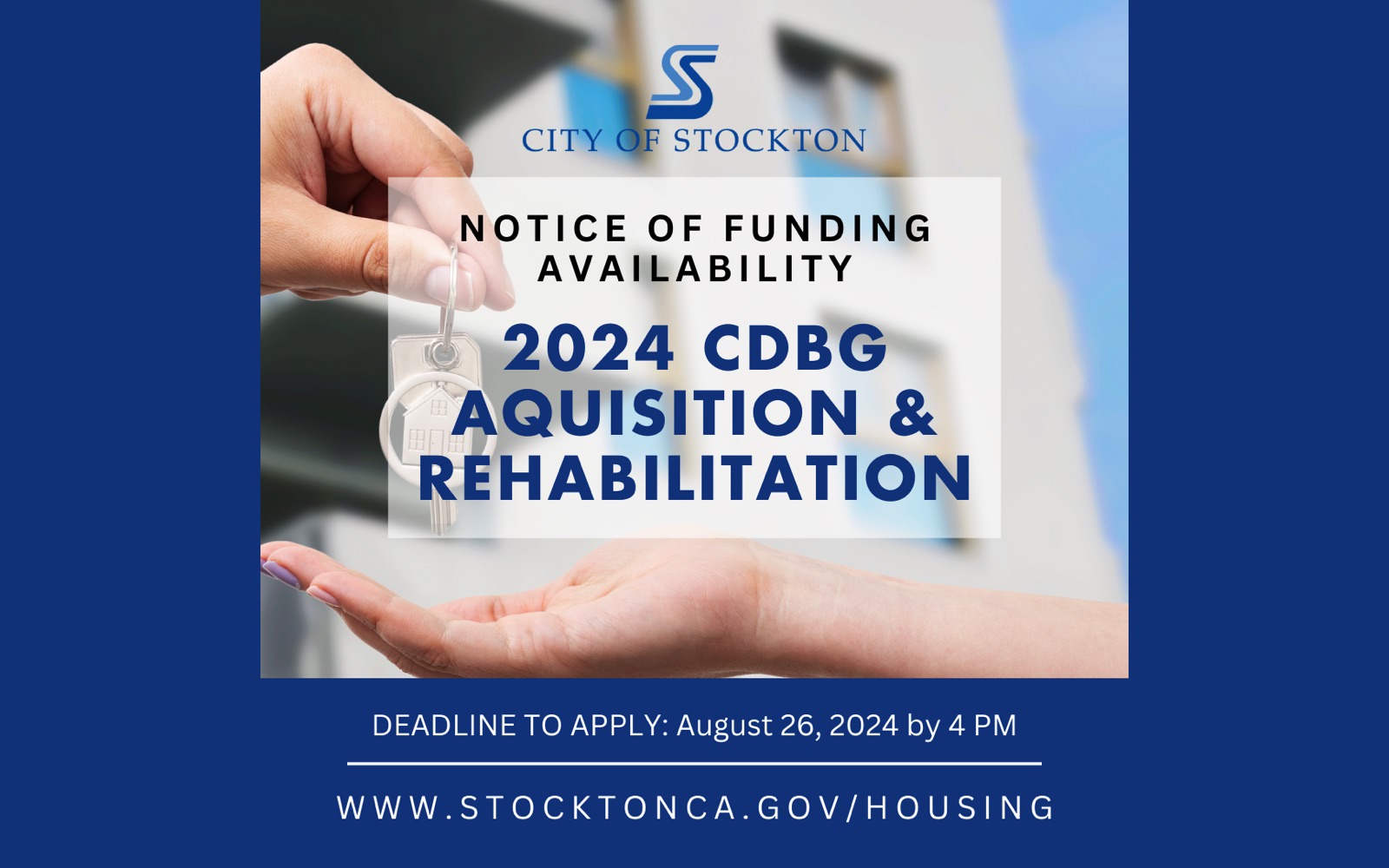 CITY OF STOCKTON

NOTICE OF FUNDING AVAILABILITY

2024 CDBG AQUISITION & REHABILITATION

DEADLINE TO APPLY: August 26, 2024 by 4 PM

WWW.STOCKTONCA.GOV/HOUSING